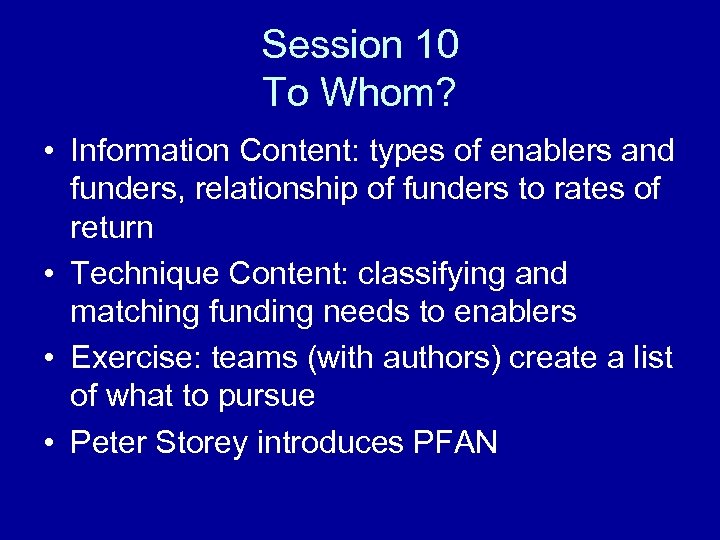 Session 10
To Whom?

• Information Content: types of enablers and funders, relationship of funders to rates of return
• Technique Content: classifying and matching funding needs to enablers
• Exercise: teams (with authors) create a list of what to pursue
• Peter Storey introduces PFAN